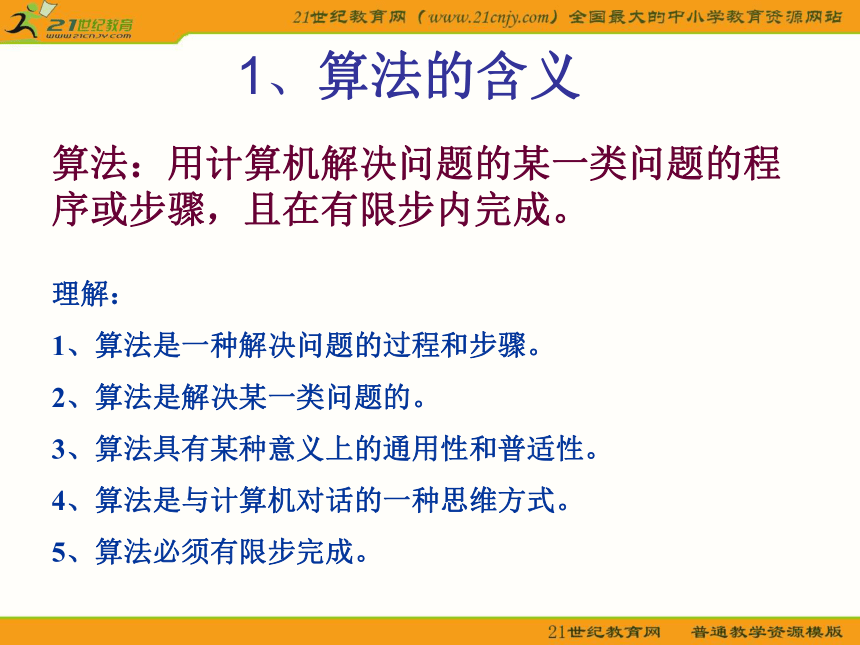 21世纪教育
www.21cnjy.com

21世纪教育网（www.21cnjy.com）全国最大的中小学教育资源网站

1、算法的含义

算法：用计算机解决问题的某一类问题的程序或步骤，且在有限步内完成。

理解：

1、算法是一种解决问题的过程和步骤。

2、算法是解决某一类问题的。

3、算法具有某种意义上的通用性和普适性。

4、算法是与计算机对话的一种思维方式。

5、算法必须有限步完成。

21世纪教育网 普通教学资源模版